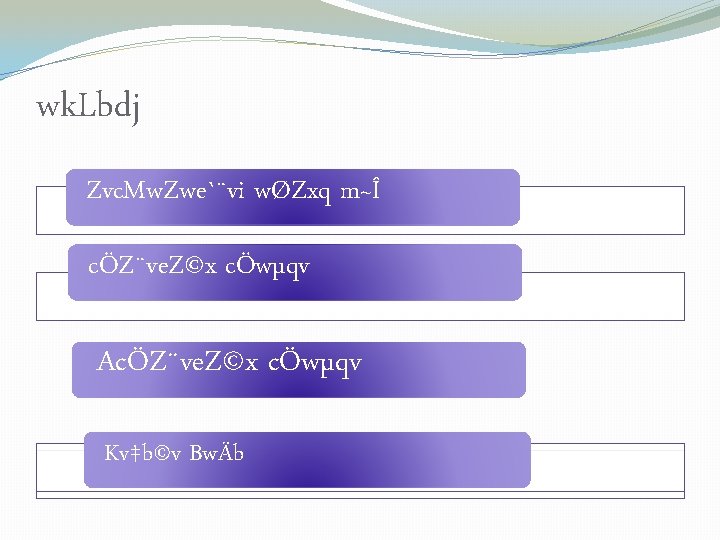 wkLbdj

ZvcMwZwe`¨vi wØZxq m~Î

cÖZ¨veZ©x cÖwµqv

AcÖZ¨veZ©x cÖwµqv

Kv‡b©v BwÄb